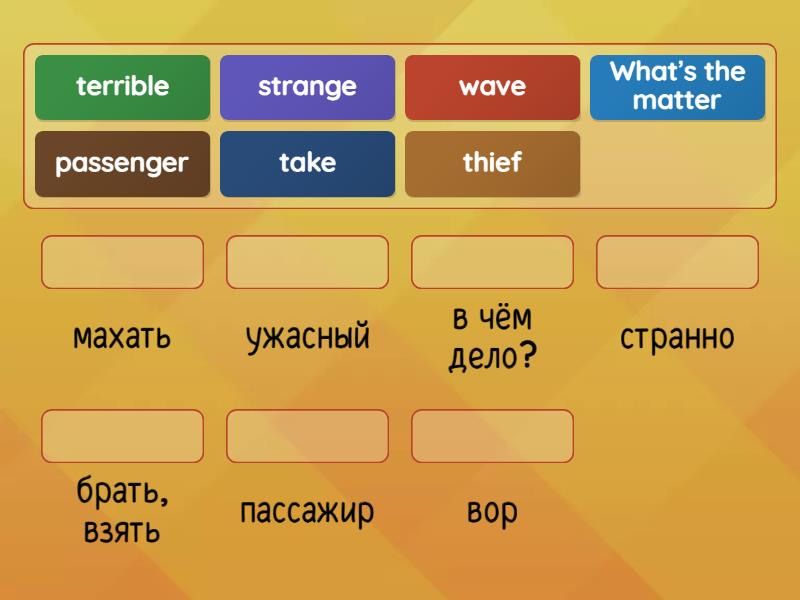 terrible
strange
wave
What's the matter
passenger
take
thief

махать
ужасный
в чём дело?
странно

брать, взять
пассажир
вор